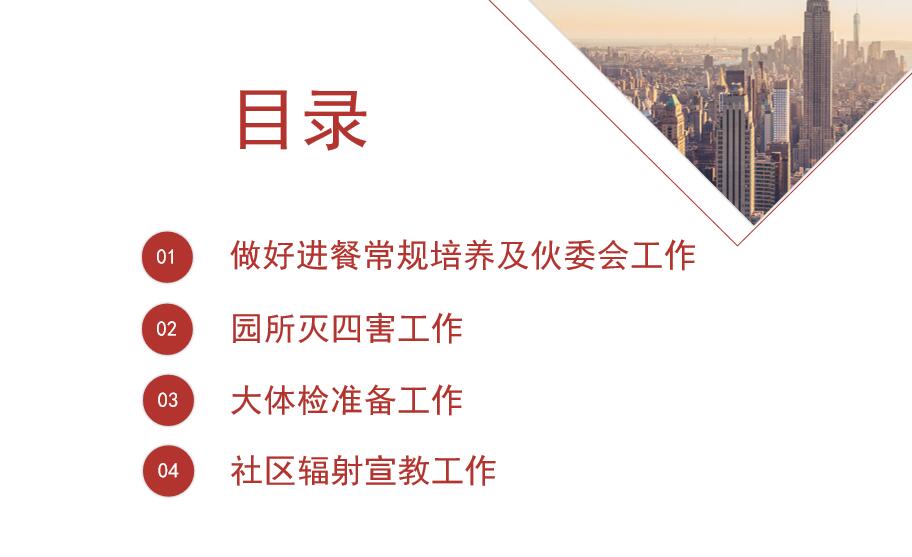 目录

01 做好进餐常规培养及伙委会工作

02 园所灭四害工作

03 大体检准备工作

04 社区辐射宣教工作